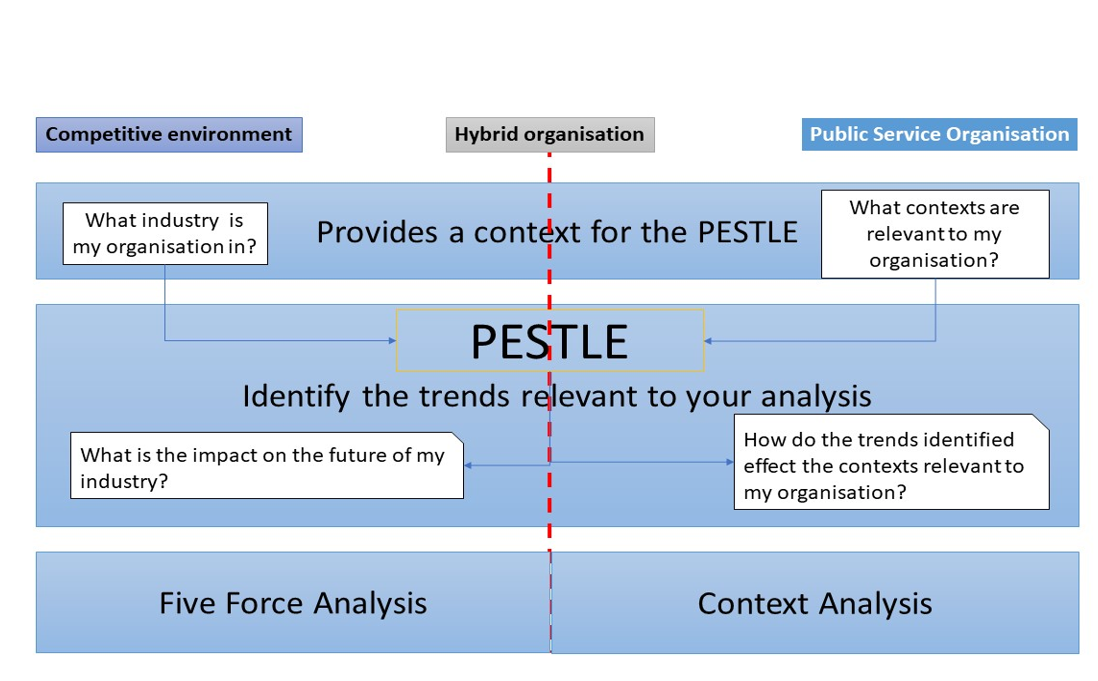 Competitive environment

Hybrid organisation

Public Service Organisation

What industry is my organisation in?

Provides a context for the PESTLE

What contexts are relevant to my organisation?

PESTLE

Identify the trends relevant to your analysis

What is the impact on the future of my industry?

How do the trends identified effect the contexts relevant to my organisation?

Five Force Analysis

Context Analysis